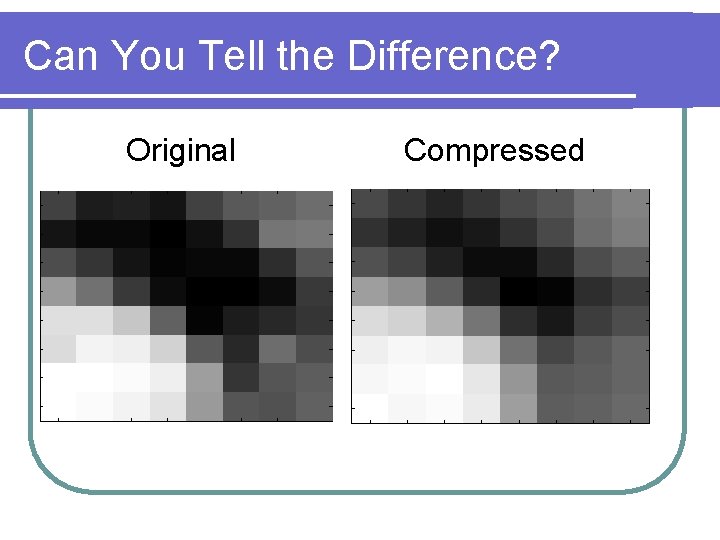 Can You Tell the Difference?

Original

Compressed